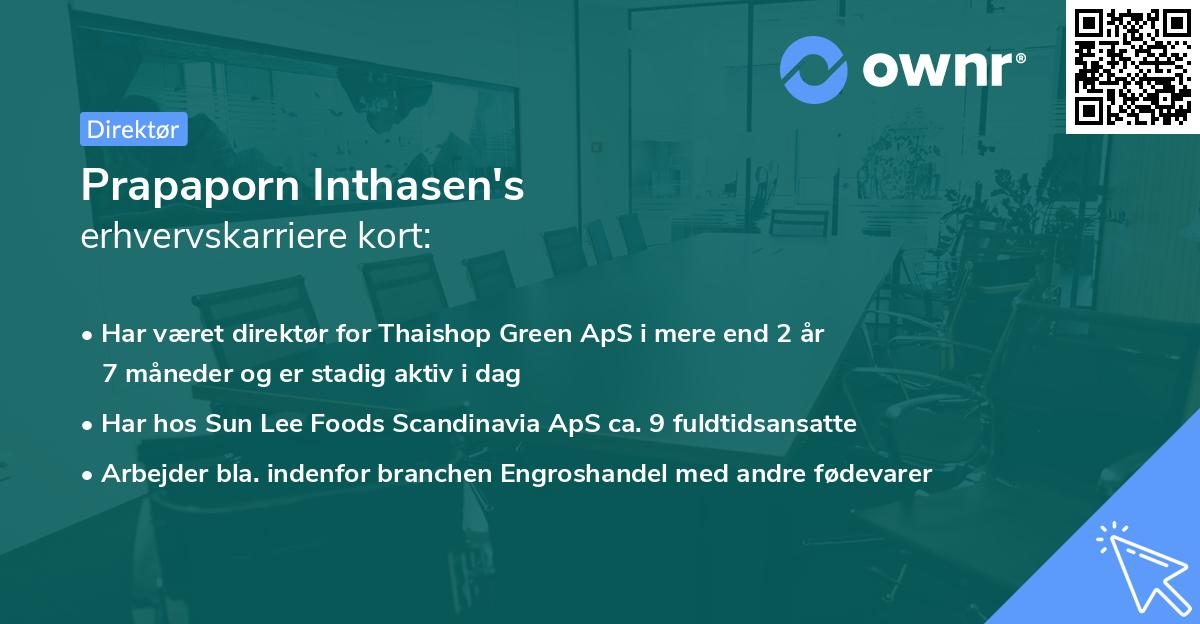 ownr®

Direktør

Prapaporn Inthasen's
erhvervskarriere kort:

• Har været direktør for Thaishop Green ApS i mere end 2 år 7 måneder og er stadig aktiv i dag
• Har hos Sun Lee Foods Scandinavia ApS ca. 9 fuldtidsansatte
• Arbejder bla. indenfor branchen Engroshandel med andre fødevarer